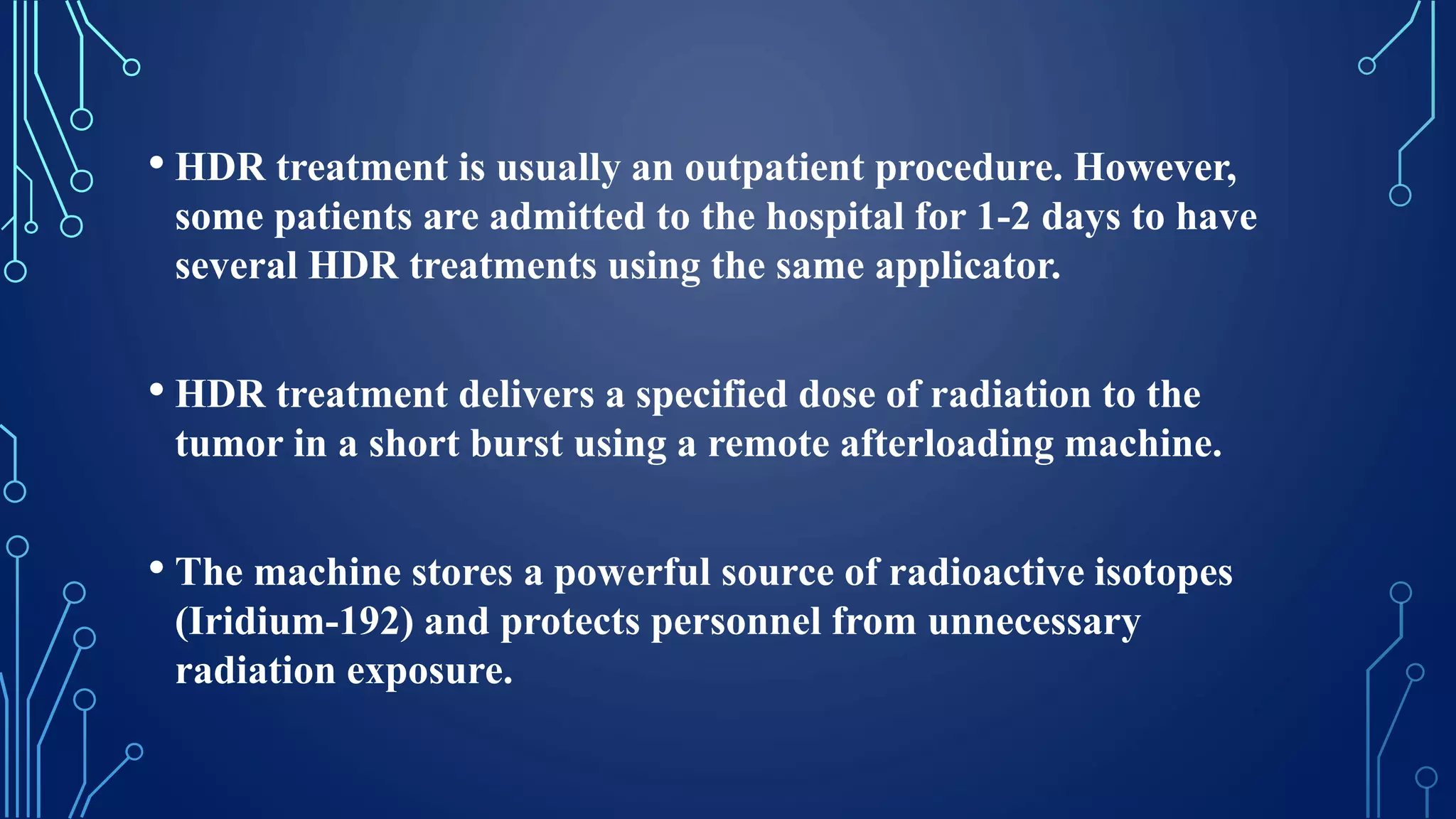 • HDR treatment is usually an outpatient procedure. However, some patients are admitted to the hospital for 1-2 days to have several HDR treatments using the same applicator.

• HDR treatment delivers a specified dose of radiation to the tumor in a short burst using a remote afterloading machine.

• The machine stores a powerful source of radioactive isotopes (Iridium-192) and protects personnel from unnecessary radiation exposure.